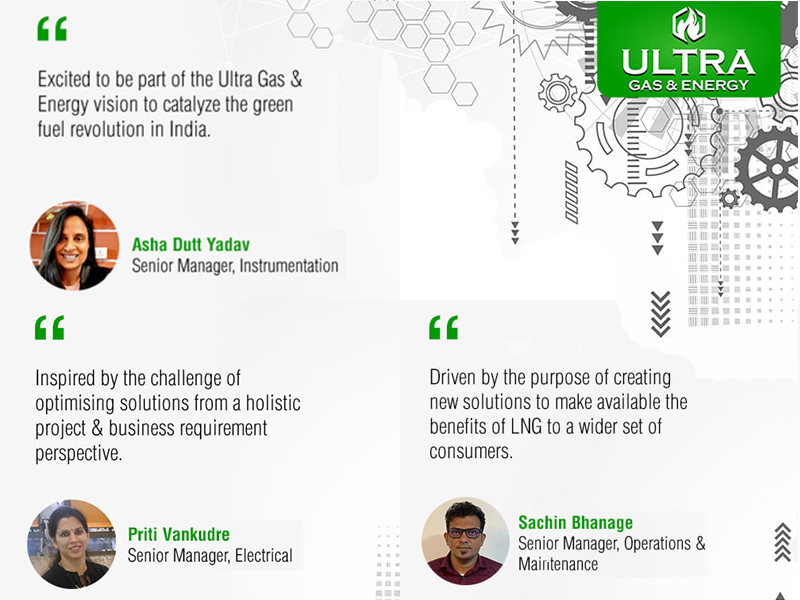 ULTRA
GAS & ENERGY

“

Excited to be part of the Ultra Gas & Energy vision to catalyze the green fuel revolution in India.

Asha Dutt Yadav
Senior Manager, Instrumentation

“

Inspired by the challenge of optimising solutions from a holistic project & business requirement perspective.

Priti Vankudre
Senior Manager, Electrical

“

Driven by the purpose of creating new solutions to make available the benefits of LNG to a wider set of consumers.

Sachin Bhanage
Senior Manager, Operations & Maintenance